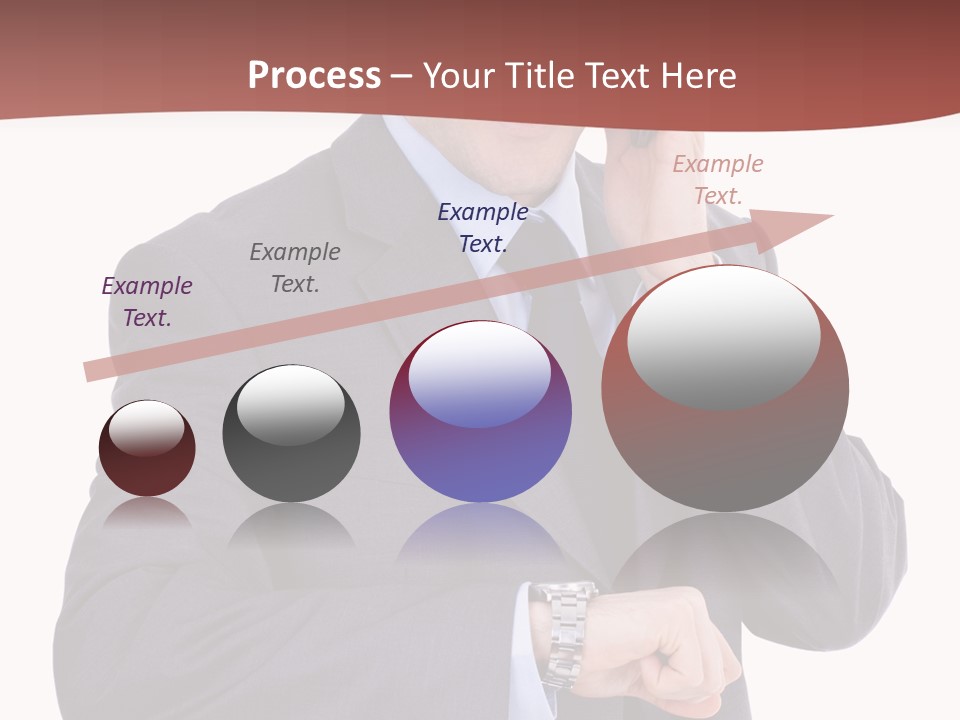 Process – Your Title Text Here

Example Text.

Example Text.

Example Text.

Example Text.